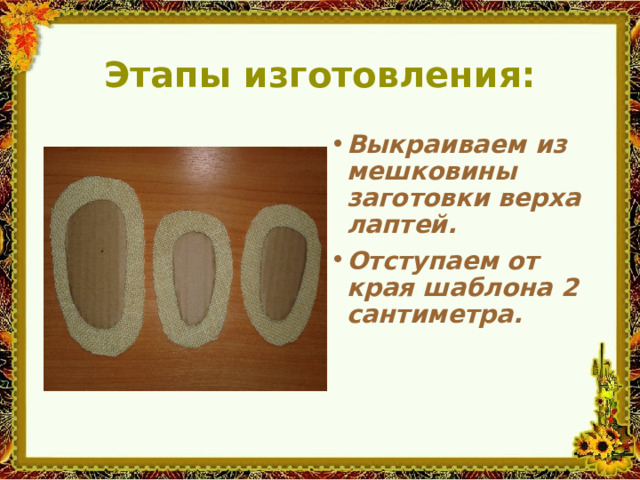 Этапы изготовления:

• Выкраиваем из мешковины заготовки верха лаптей.

• Отступаем от края шаблона 2 сантиметра.